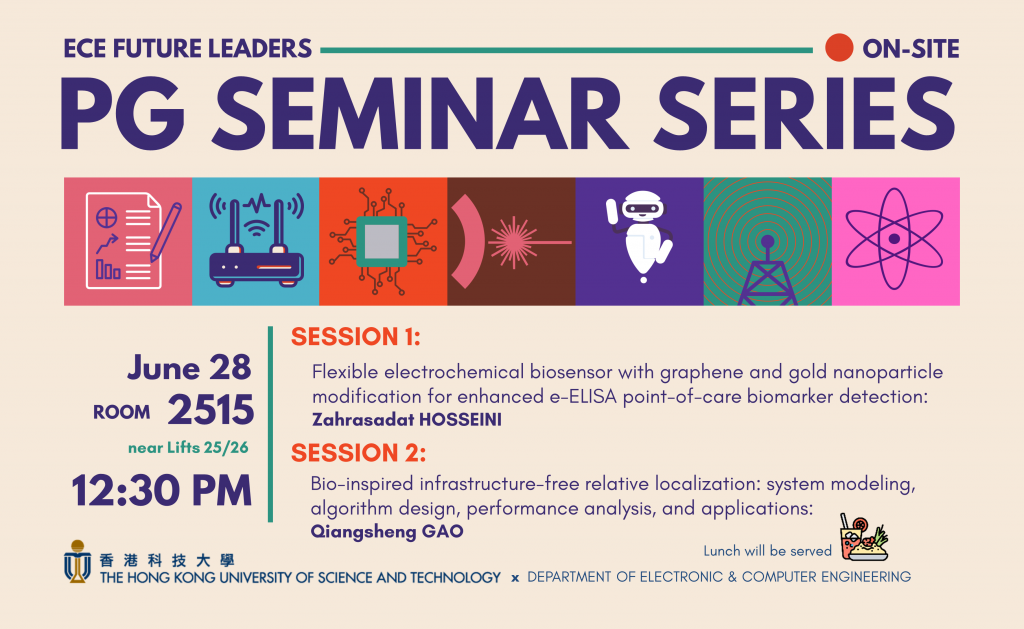 ECE FUTURE LEADERS

ON-SITE

PG SEMINAR SERIES

June 28
ROOM 2515
near Lifts 25/26
12:30 PM

SESSION 1:
Flexible electrochemical biosensor with graphene and gold nanoparticle modification for enhanced e-ELISA point-of-care biomarker detection:
Zahrasadat HOSSEINI

SESSION 2:
Bio-inspired infrastructure-free relative localization: system modeling, algorithm design, performance analysis, and applications:
Qiangsheng GAO

Lunch will be served

香港科技大學
THE HONG KONG UNIVERSITY OF SCIENCE AND TECHNOLOGY x DEPARTMENT OF ELECTRONIC & COMPUTER ENGINEERING